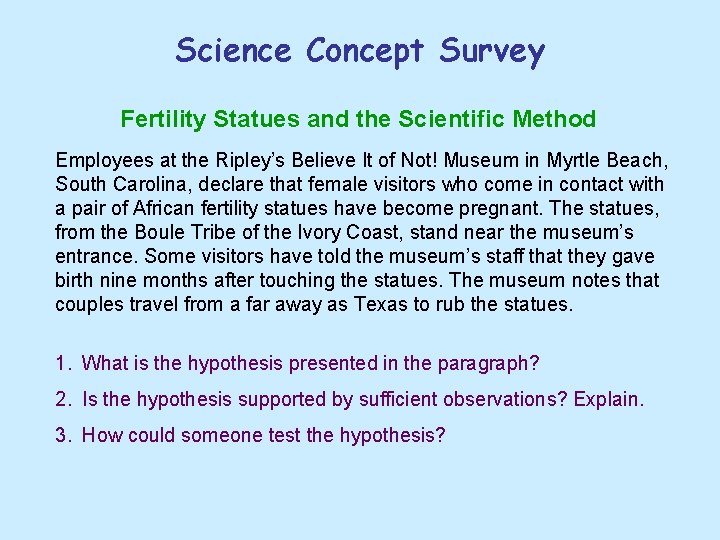 Science Concept Survey

Fertility Statues and the Scientific Method

Employees at the Ripley's Believe It of Not! Museum in Myrtle Beach, South Carolina, declare that female visitors who come in contact with a pair of African fertility statues have become pregnant. The statues, from the Boule Tribe of the Ivory Coast, stand near the museum's entrance. Some visitors have told the museum's staff that they gave birth nine months after touching the statues. The museum notes that couples travel from a far away as Texas to rub the statues.

1. What is the hypothesis presented in the paragraph?

2. Is the hypothesis supported by sufficient observations? Explain.

3. How could someone test the hypothesis?